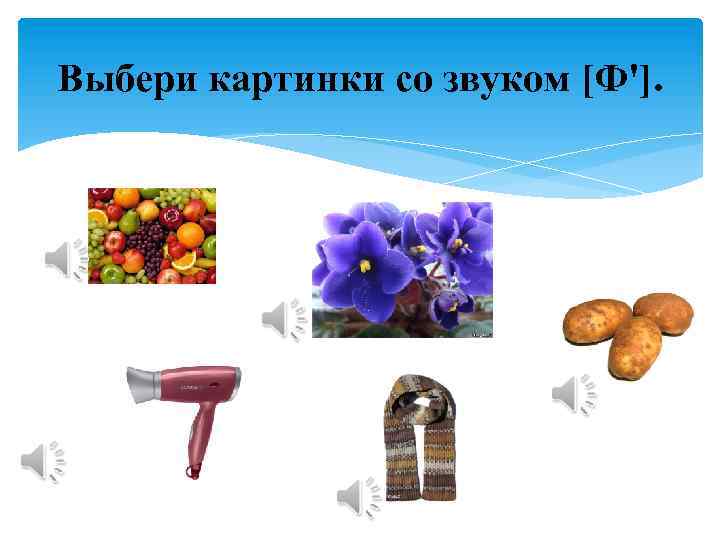 Выбери картинки со звуком [Ф'].